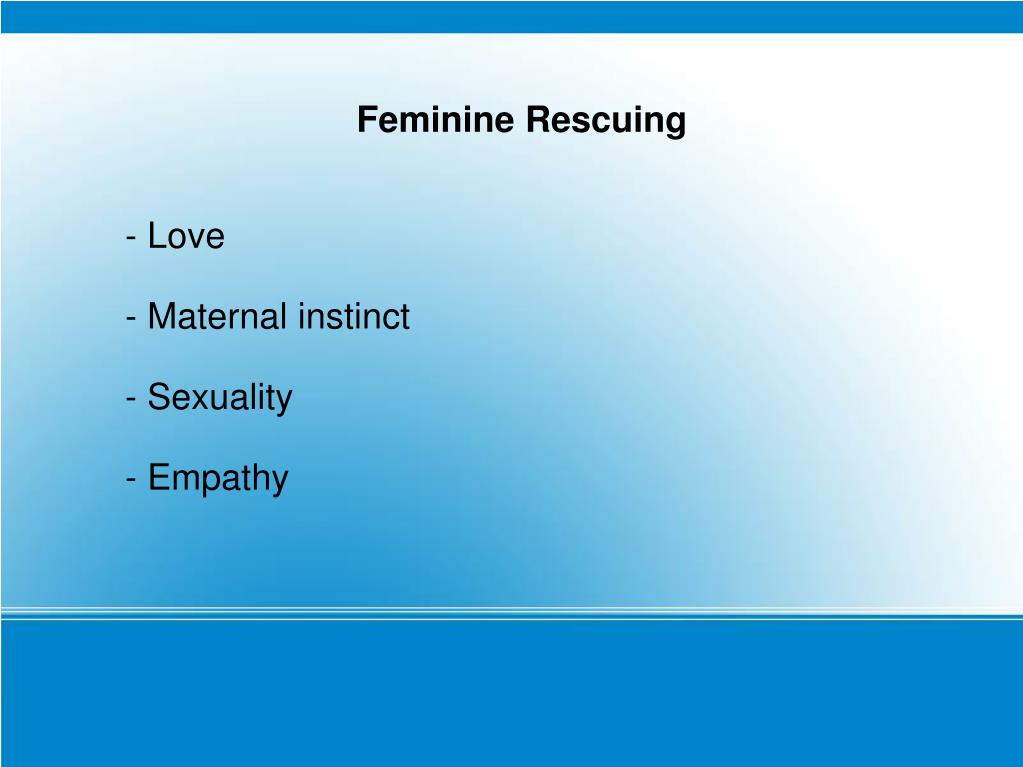 Feminine Rescuing

- Love

- Maternal instinct

- Sexuality

- Empathy